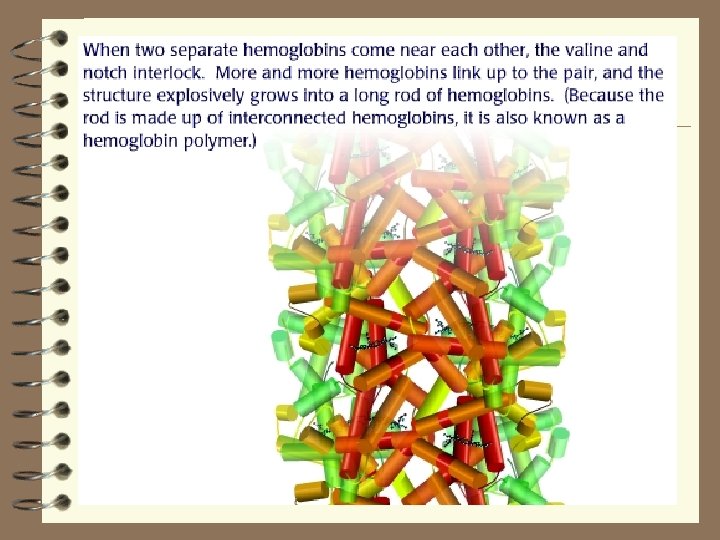 When two separate hemoglobins come near each other, the valine and notch interlock. More and more hemoglobins link up to the pair, and the structure explosively grows into a long rod of hemoglobins. (Because the rod is made up of interconnected hemoglobins, it is also known as a hemoglobin polymer.)